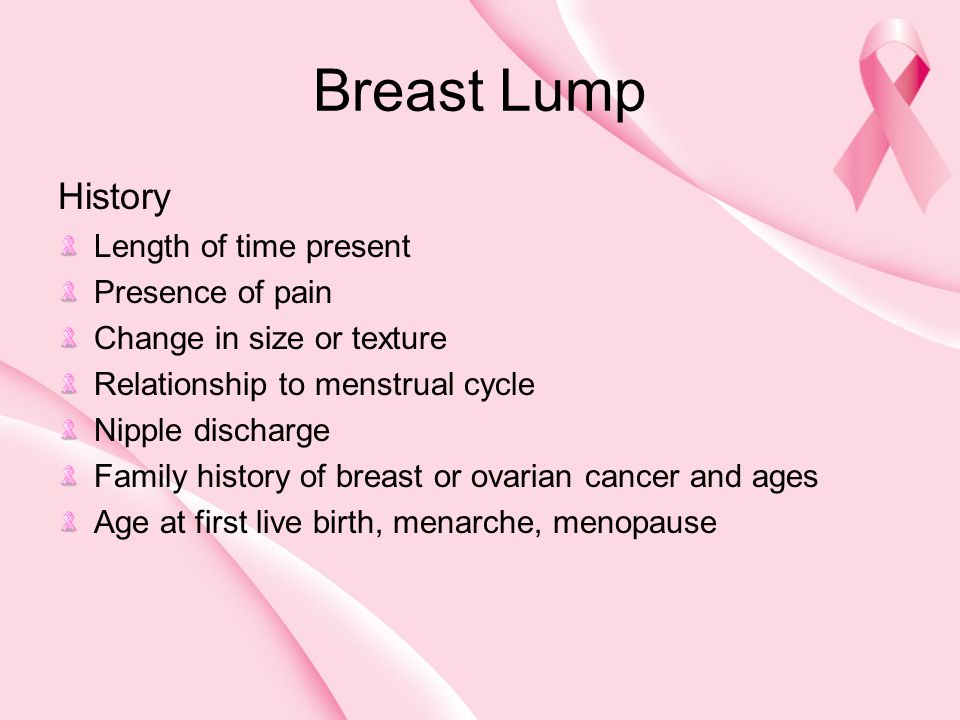 Breast Lump

History

Length of time present
Presence of pain
Change in size or texture
Relationship to menstrual cycle
Nipple discharge
Family history of breast or ovarian cancer and ages
Age at first live birth, menarche, menopause